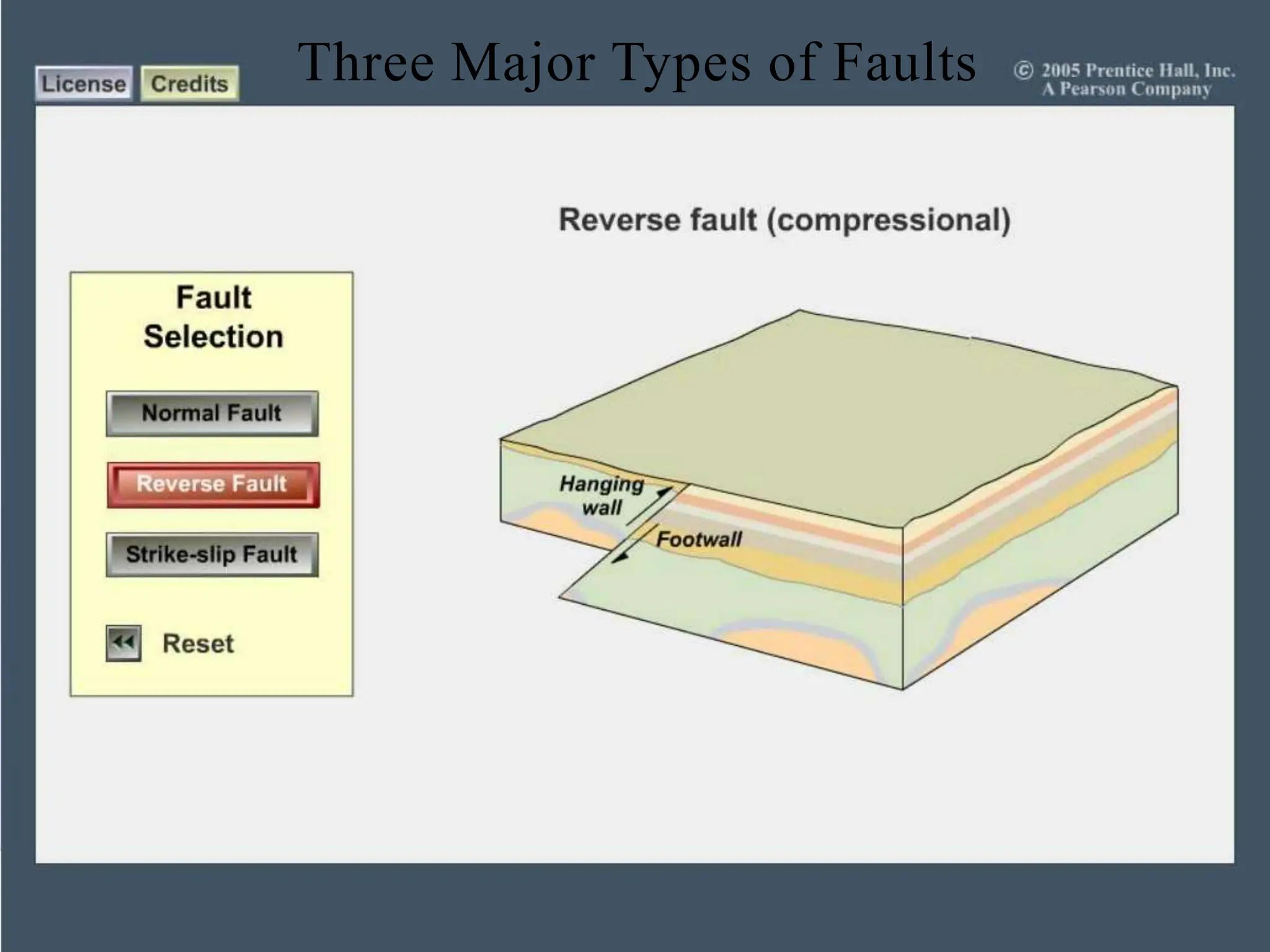 License Credits

Three Major Types of Faults

© 2005 Prentice Hall, Inc.
A Pearson Company

Reverse fault (compressional)

Fault Selection

Normal Fault

Reverse Fault

Strike-slip Fault

Reset

Hanging wall

Footwall